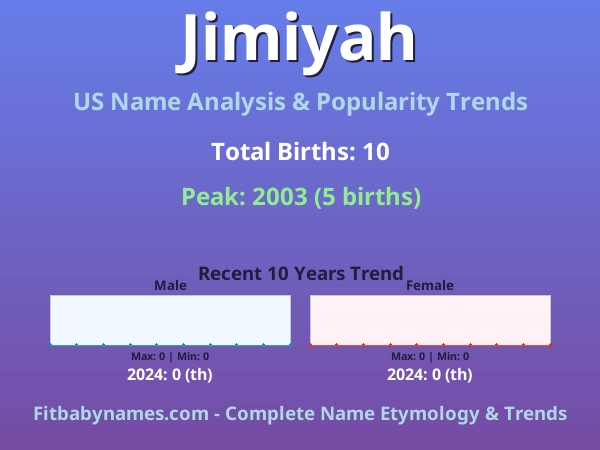 Jimiyah

US Name Analysis & Popularity Trends

Total Births: 10

Peak: 2003 (5 births)

Recent 10 Years Trend

Male

Max: 0 | Min: 0

2024: 0 (th)

Female

Max: 0 | Min: 0

2024: 0 (th)

Fitbabynames.com - Complete Name Etymology & Trends